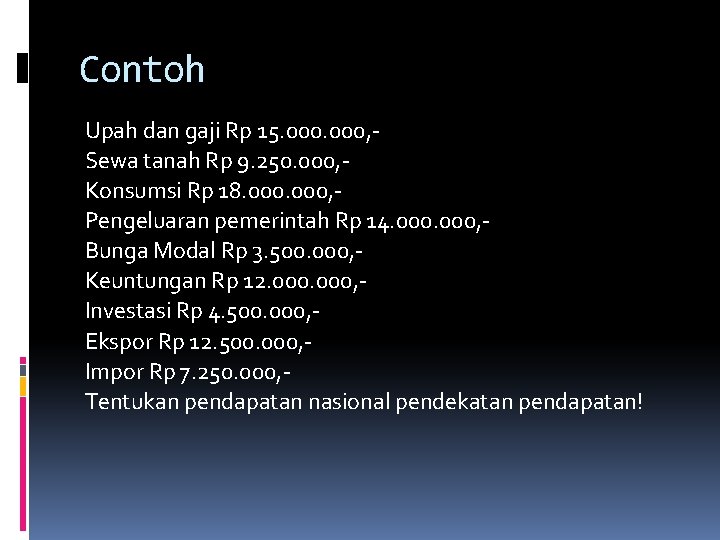 Contoh

Upah dan gaji Rp 15.000.000,-
Sewa tanah Rp 9.250.000,-
Konsumsi Rp 18.000.000,-
Pengeluaran pemerintah Rp 14.000.000,-
Bunga Modal Rp 3.500.000,-
Keuntungan Rp 12.000.000,-
Investasi Rp 4.500.000,-
Ekspor Rp 12.500.000,-
Impor Rp 7.250.000,-
Tentukan pendapatan nasional pendekatan pendapatan!